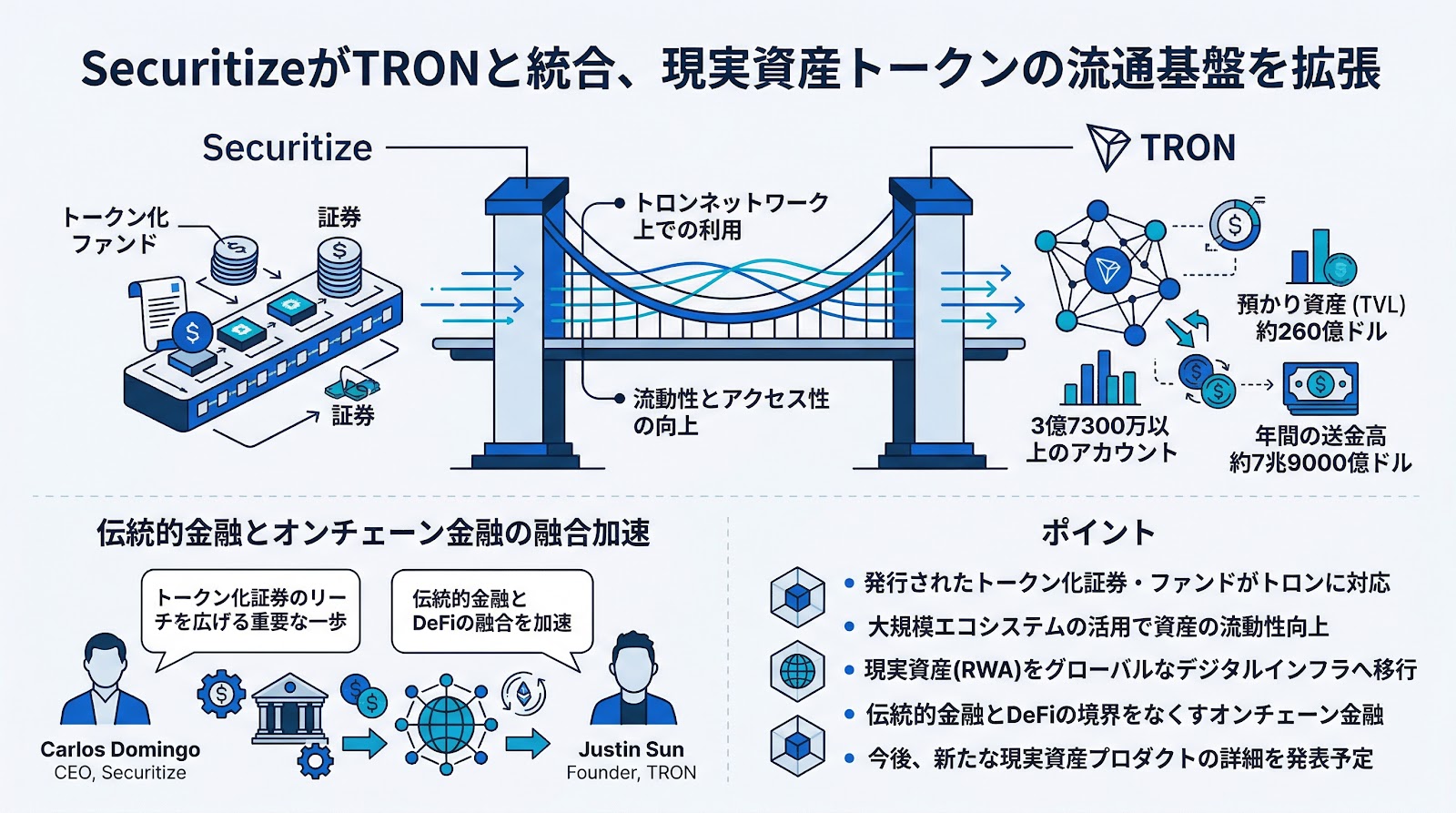 SecuritizeがTRONと統合、現実資産トークンの流通基盤を拡張

Securitize

TRON

トークン化ファンド

証券

証券

トロンネットワーク上での利用

流動性とアクセス性の向上

預かり資産 (TVL) 約260億ドル

3億7300万以上のアカウント

年間の送金高 約7兆9000億ドル

伝統的金融とオンチェーン金融の融合加速

トークン化証券のリーチを広げる重要な一歩

伝統的金融とDeFiの融合を加速

Carlos Domingo
CEO, Securitize

Justin Sun
Founder, TRON

ポイント

• 発行されたトークン化証券・ファンドがトロンに対応
• 大規模エコシステムの活用で資産の流動性向上
• 現実資産(RWA)をグローバルなデジタルインフラへ移行
• 伝統的金融とDeFiの境界をなくすオンチェーン金融
• 今後、新たな現実資産プロダクトの詳細を発表予定